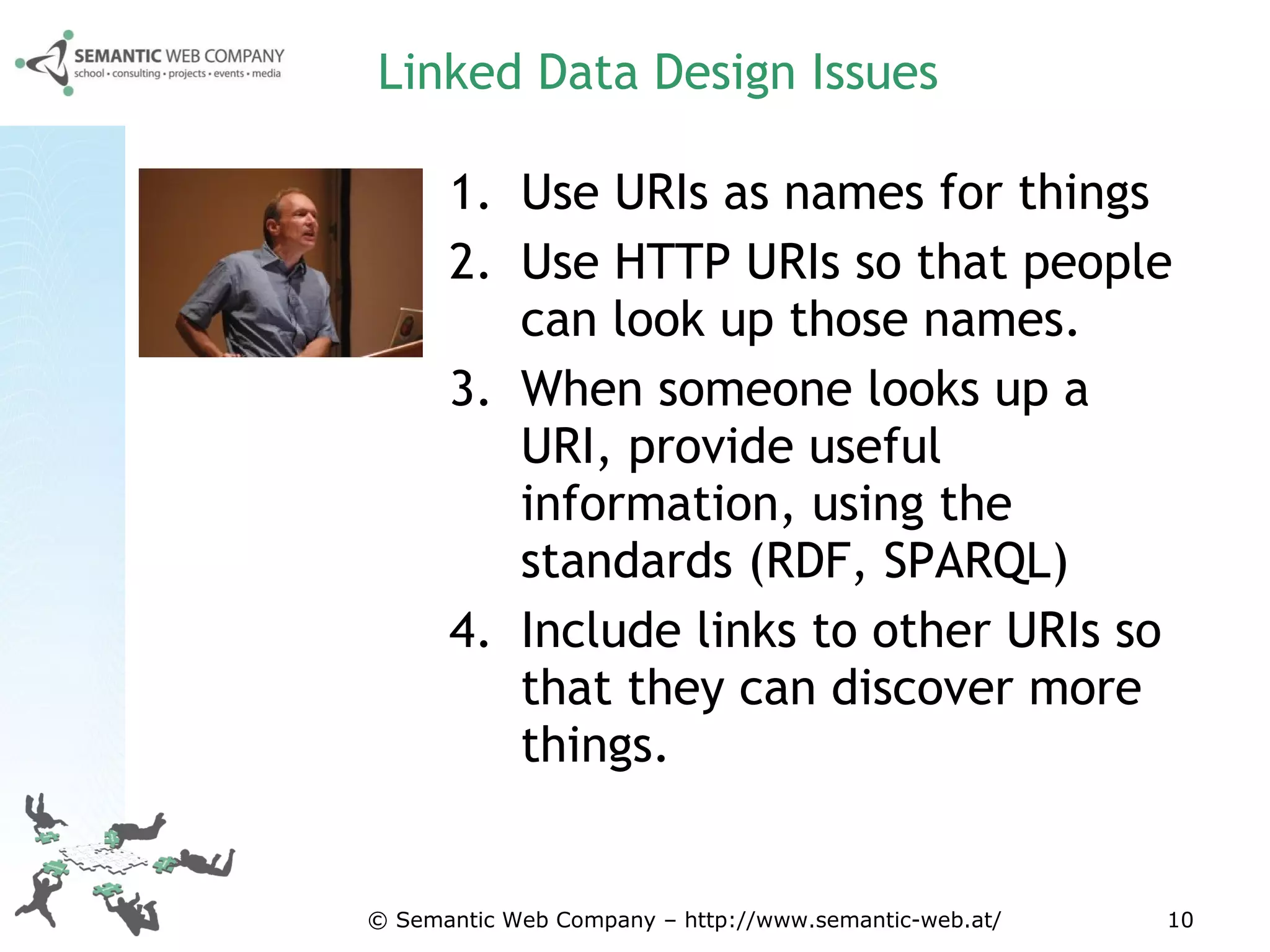 SEMANTIC WEB COMPANY
school • consulting • projects • events • media

Linked Data Design Issues

1. Use URIs as names for things
2. Use HTTP URIs so that people can look up those names.
3. When someone looks up a URI, provide useful information, using the standards (RDF, SPARQL)
4. Include links to other URIs so that they can discover more things.

© Semantic Web Company – http://www.semantic-web.at/ 10